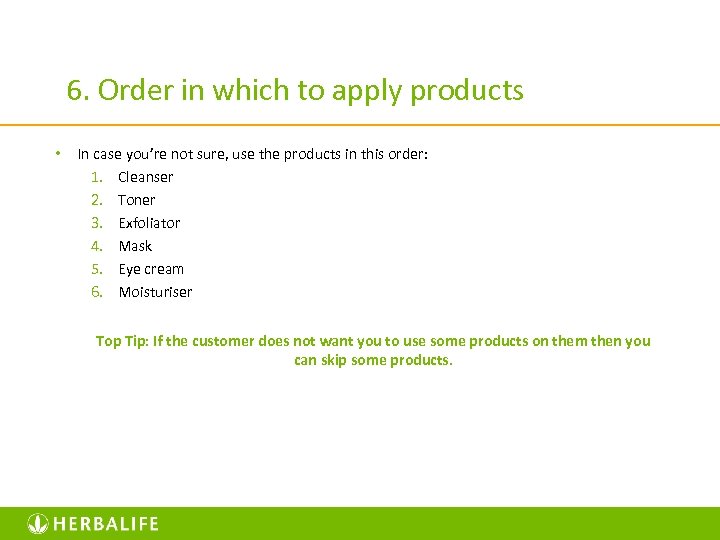 6. Order in which to apply products

• In case you're not sure, use the products in this order:
1. Cleanser
2. Toner
3. Exfoliator
4. Mask
5. Eye cream
6. Moisturiser

Top Tip: If the customer does not want you to use some products on them then you can skip some products.

HERBALIFE